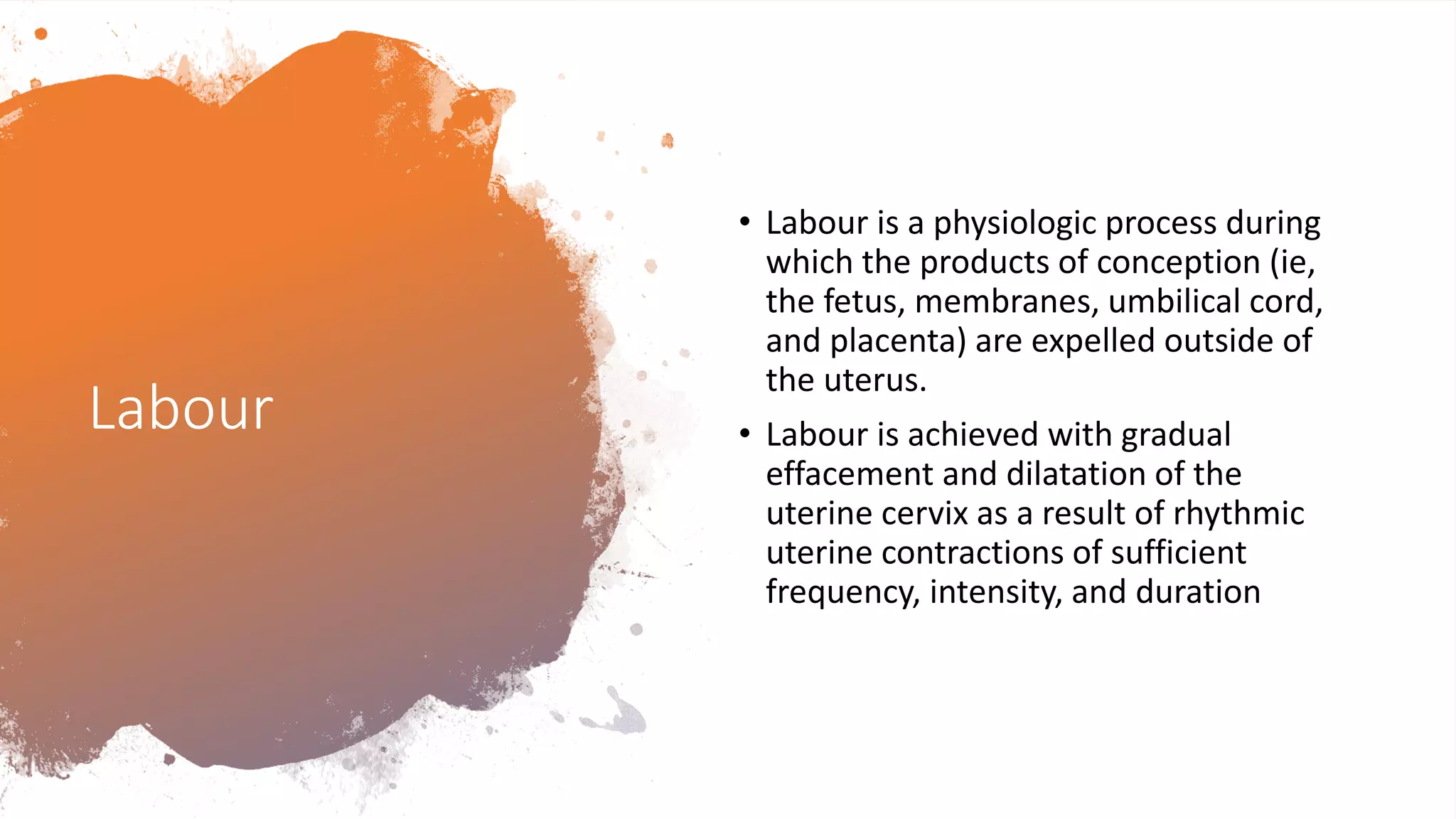 Labour

• Labour is a physiologic process during which the products of conception (ie, the fetus, membranes, umbilical cord, and placenta) are expelled outside of the uterus.

• Labour is achieved with gradual effacement and dilatation of the uterine cervix as a result of rhythmic uterine contractions of sufficient frequency, intensity, and duration